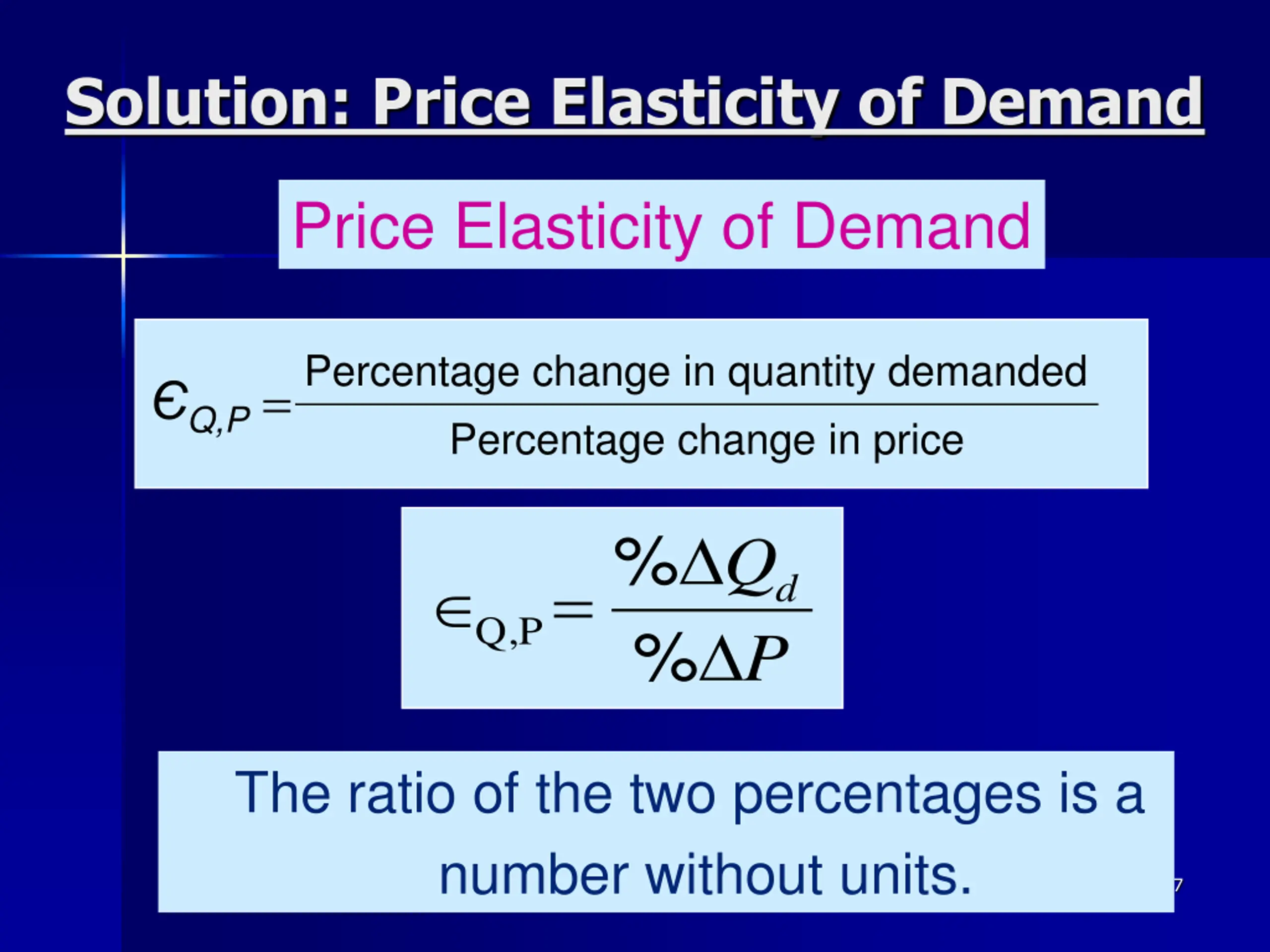 Solution: Price Elasticity of Demand

Price Elasticity of Demand

$\epsilon_{Q,P} = \frac{\text{Percentage change in quantity demanded}}{\text{Percentage change in price}}$

$\in_{Q,P} = \frac{\%\Delta Q_d}{\%\Delta P}$

The ratio of the two percentages is a number without units.

7